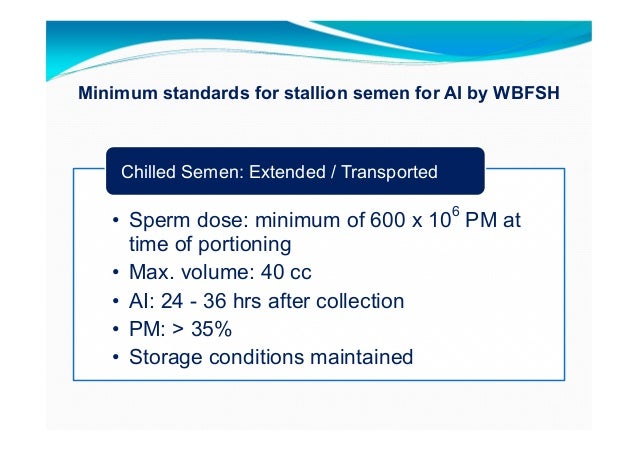 Minimum standards for stallion semen for AI by WBFSH

Chilled Semen: Extended / Transported

• Sperm dose: minimum of 600 x $10^6$ PM at time of portioning
• Max. volume: 40 cc
• AI: 24 - 36 hrs after collection
• PM: > 35%
• Storage conditions maintained